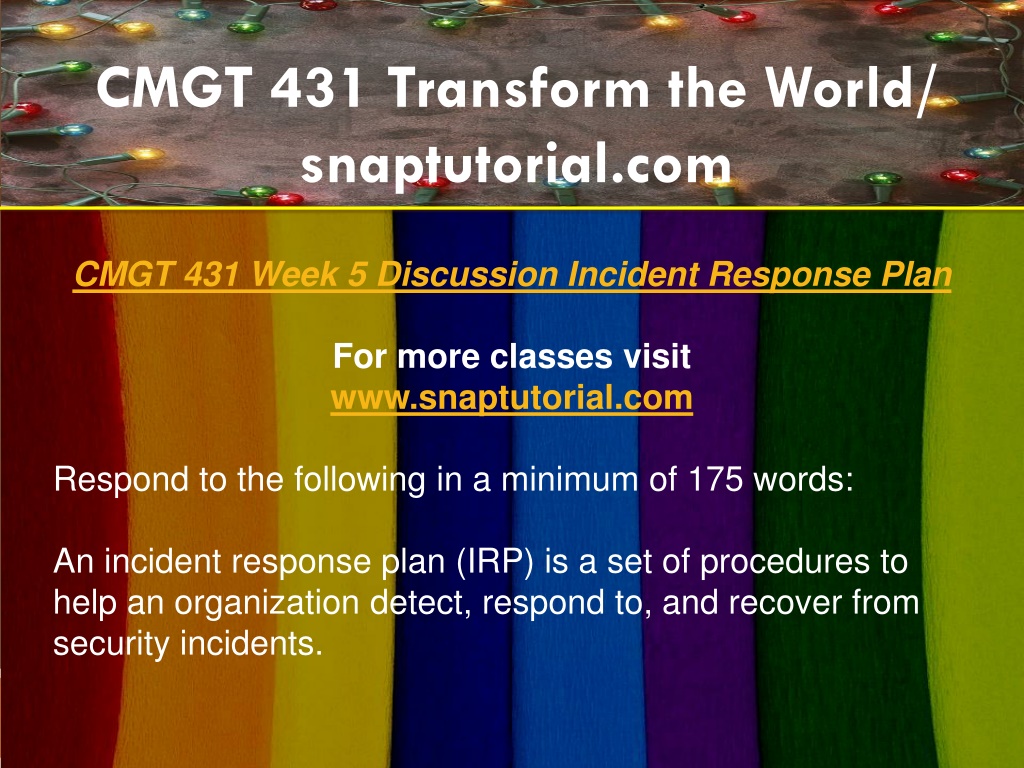 CMGT 431 Transform the World/ snaptutorial.com

CMGT 431 Week 5 Discussion Incident Response Plan

For more classes visit
www.snaptutorial.com

Respond to the following in a minimum of 175 words:

An incident response plan (IRP) is a set of procedures to help an organization detect, respond to, and recover from security incidents.